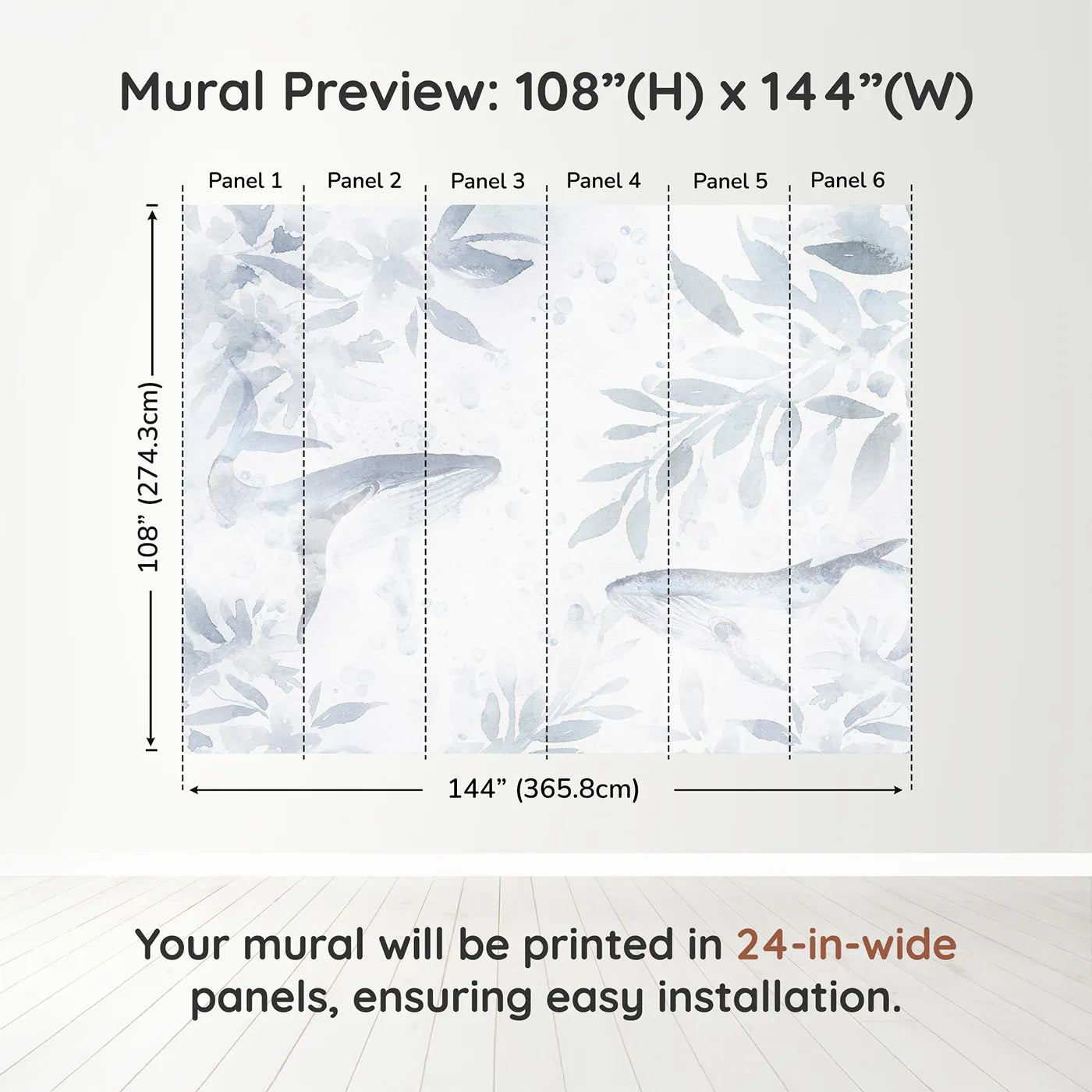 Mural Preview: 108”(H) x 144”(W)

Panel 1
Panel 2
Panel 3
Panel 4
Panel 5
Panel 6

108” (274.3cm)

144” (365.8cm)

Your mural will be printed in 24-in-wide panels, ensuring easy installation.